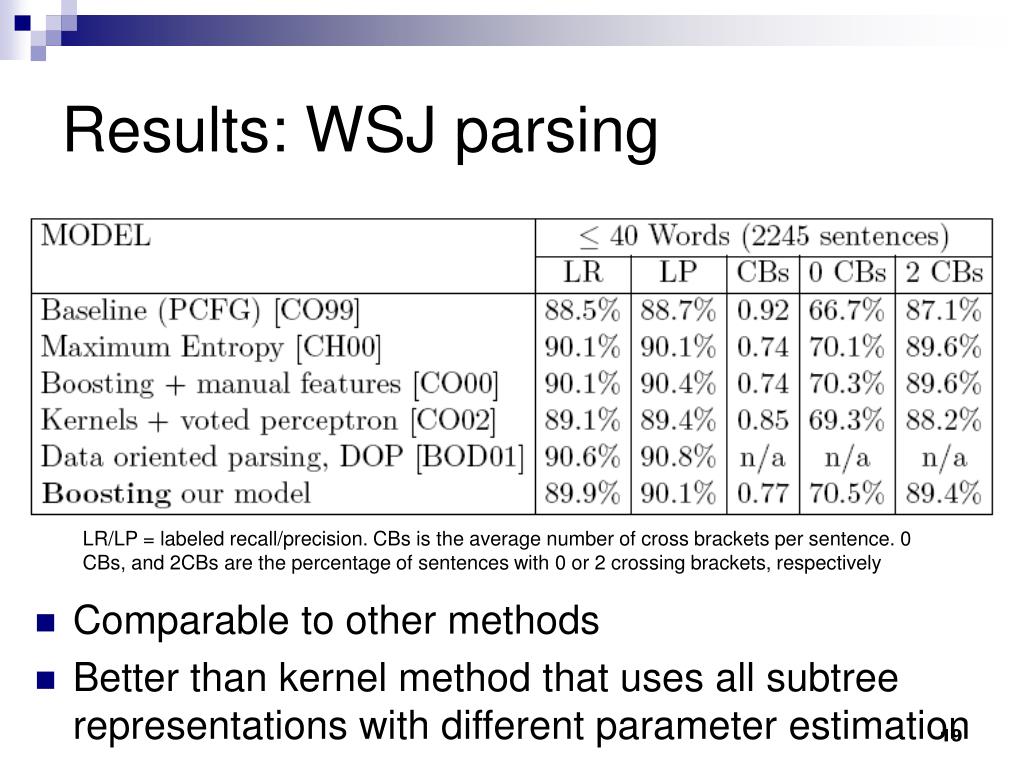 Results: WSJ parsing

| MODEL | $\leq$ 40 Words (2245 sentences) | | | | |
|---|---|---|---|---|---|
| | LR | LP | CBs | 0 CBs | 2 CBs |
| Baseline (PCFG) [CO99] | 88.5% | 88.7% | 0.92 | 66.7% | 87.1% |
| Maximum Entropy [CH00] | 90.1% | 90.1% | 0.74 | 70.1% | 89.6% |
| Boosting + manual features [CO00] | 90.1% | 90.4% | 0.74 | 70.3% | 89.6% |
| Kernels + voted perceptron [CO02] | 89.1% | 89.4% | 0.85 | 69.3% | 88.2% |
| Data oriented parsing, DOP [BOD01] | 90.6% | 90.8% | n/a | n/a | n/a |
| Boosting our model | 89.9% | 90.1% | 0.77 | 70.5% | 89.4% |

LR/LP = labeled recall/precision. CBs is the average number of cross brackets per sentence. 0 CBs, and 2CBs are the percentage of sentences with 0 or 2 crossing brackets, respectively

Comparable to other methods

Better than kernel method that uses all subtree representations with different parameter estimation

19